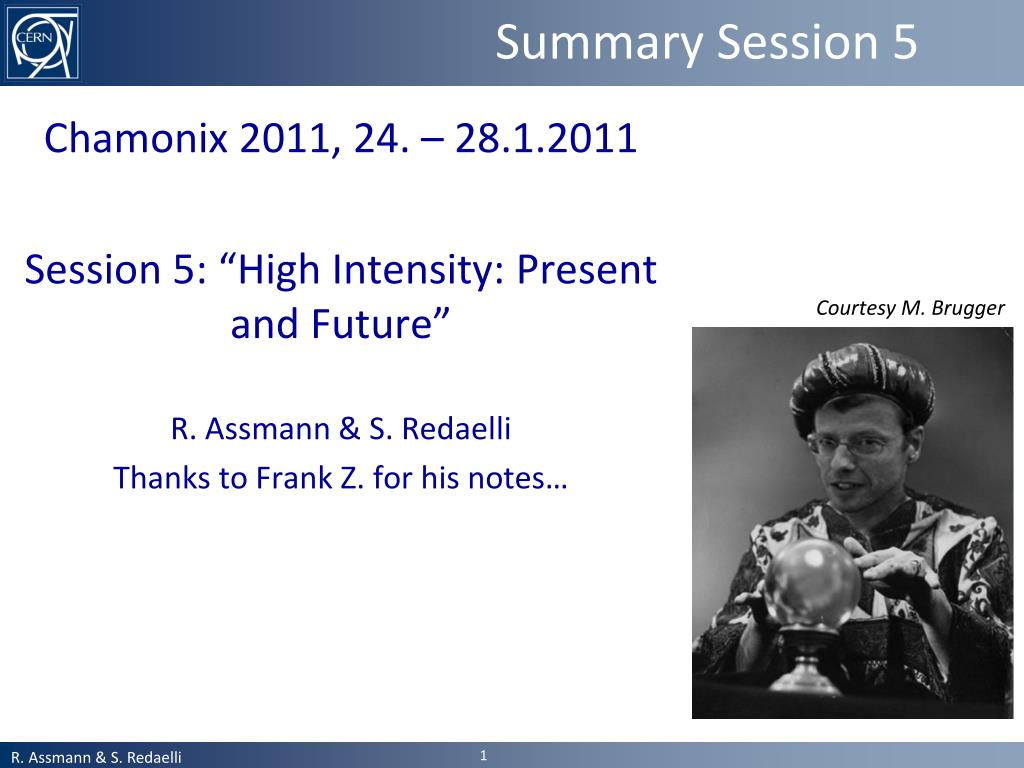 CERN

Summary Session 5

Chamonix 2011, 24. – 28.1.2011

Session 5: “High Intensity: Present and Future”

R. Assmann & S. Redaelli
Thanks to Frank Z. for his notes…

Courtesy M. Brugger

R. Assmann & S. Redaelli

1